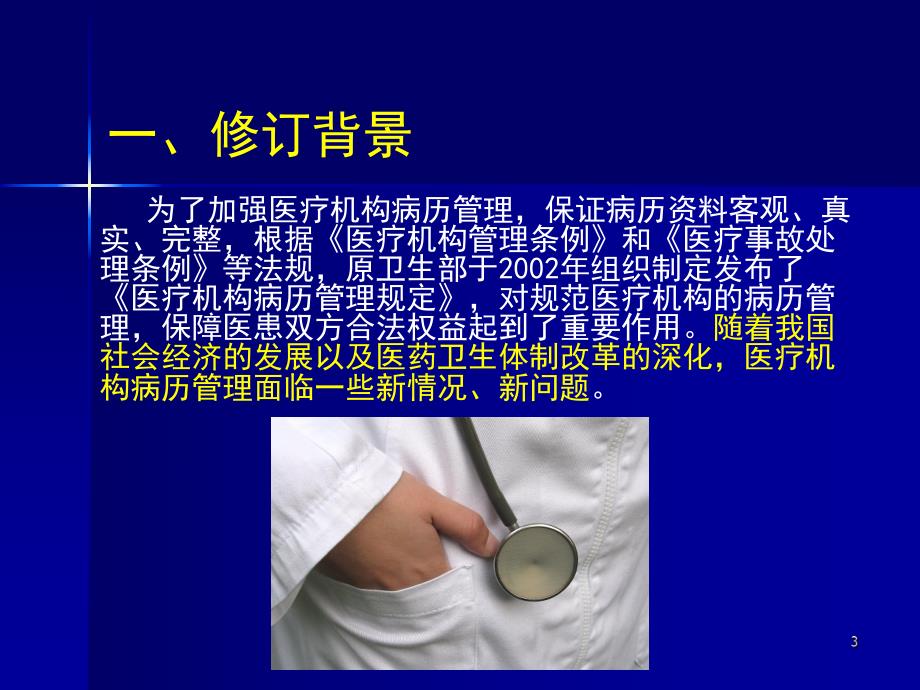 一、修订背景

为了加强医疗机构病历管理，保证病历资料客观、真实、完整，根据《医疗机构管理条例》和《医疗事故处理条例》等法规，原卫生部于2002年组织制定发布了《医疗机构病历管理规定》，对规范医疗机构的病历管理，保障医患双方合法权益起到了重要作用。随着我国社会经济的发展以及医药卫生体制改革的深化，医疗机构病历管理面临一些新情况、新问题。

3